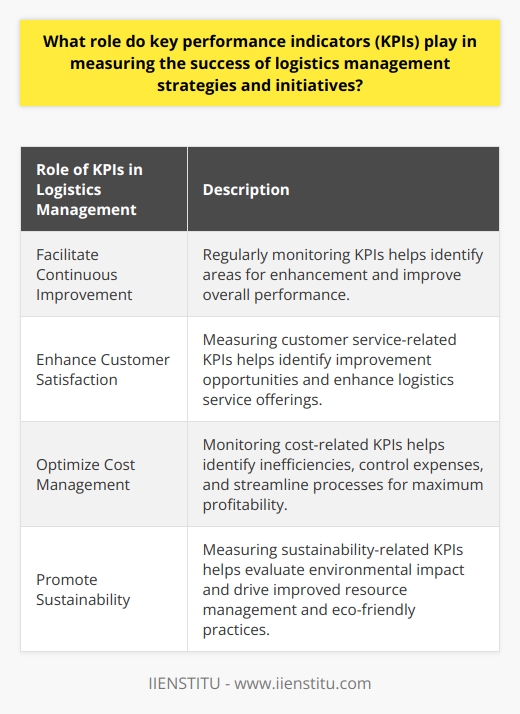 What role do key performance indicators (KPIs) play in measuring the success of logistics management strategies and initiatives?

| Role of KPIs in Logistics Management | Description |
|---|---|
| Facilitate Continuous Improvement | Regularly monitoring KPIs helps identify areas for enhancement and improve overall performance. |
| Enhance Customer Satisfaction | Measuring customer service-related KPIs helps identify improvement opportunities and enhance logistics service offerings. |
| Optimize Cost Management | Monitoring cost-related KPIs helps identify inefficiencies, control expenses, and streamline processes for maximum profitability. |
| Promote Sustainability | Measuring sustainability-related KPIs helps evaluate environmental impact and drive improved resource management and eco-friendly practices. |

IIENSTITU - www.iienstitu.com